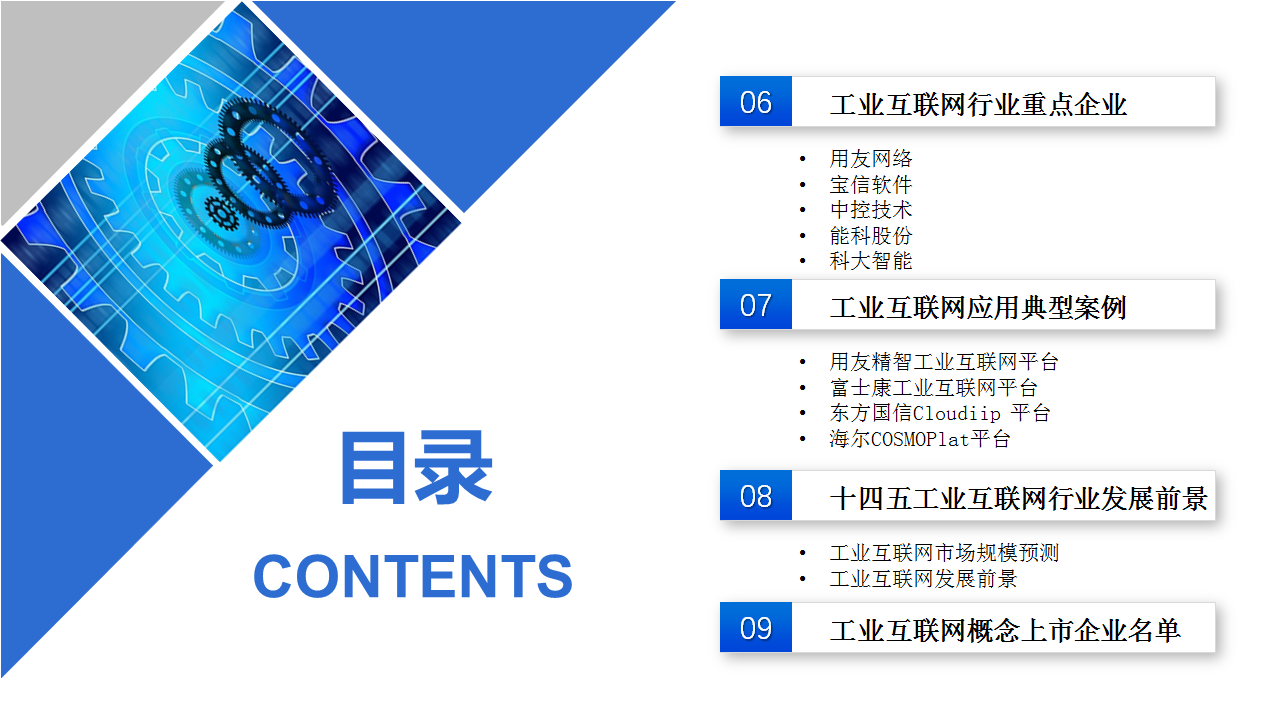 目录

CONTENTS

06 工业互联网行业重点企业

• 用友网络
• 宝信软件
• 中控技术
• 能科股份
• 科大智能

07 工业互联网应用典型案例

• 用友精智工业互联网平台
• 富士康工业互联网平台
• 东方国信Cloudiip 平台
• 海尔COSMOPlat平台

08 十四五工业互联网行业发展前景

• 工业互联网市场规模预测
• 工业互联网发展前景

09 工业互联网概念上市企业名单